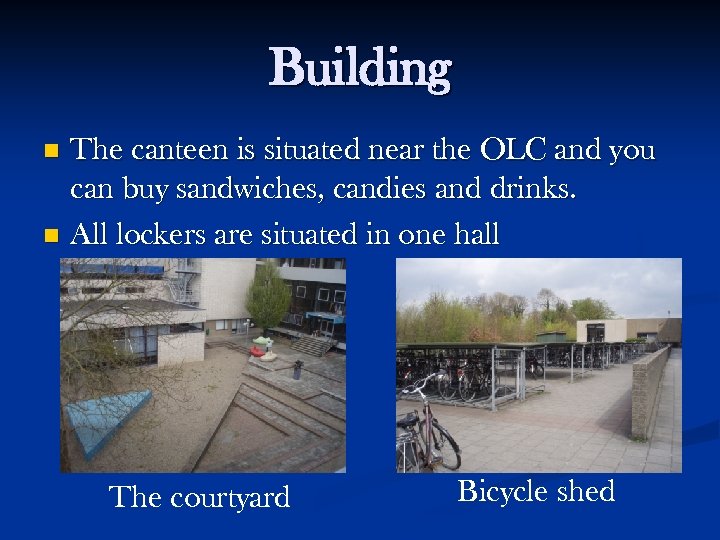 Building

- The canteen is situated near the OLC and you can buy sandwiches, candies and drinks.
- All lockers are situated in one hall

The courtyard

Bicycle shed